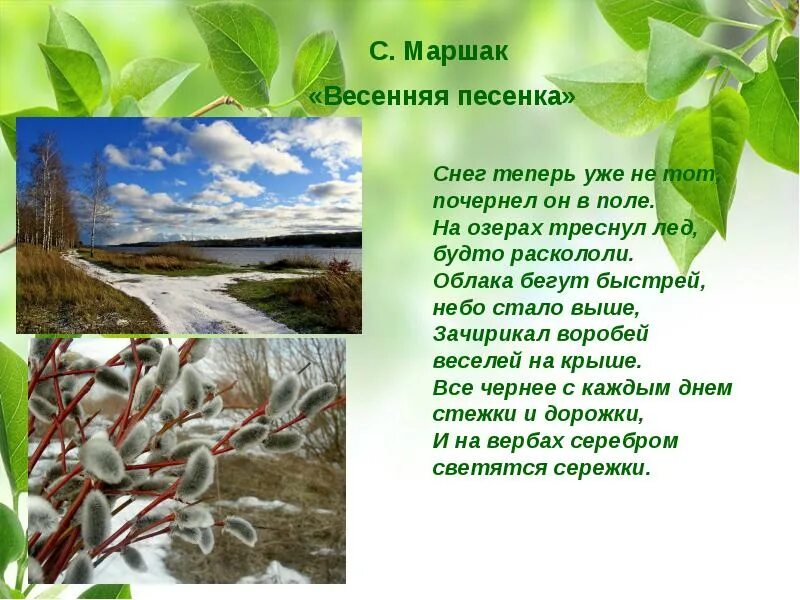 С. Маршак
«Весенняя песенка»

Снег теперь уже не тот,
почернел он в поле.
На озерах треснул лед,
будто раскололи.
Облака бегут быстрей,
небо стало выше,
Зачирикал воробей
веселей на крыше.
Все чернее с каждым днем
стежки и дорожки,
И на вербах серебром
светятся сережки.